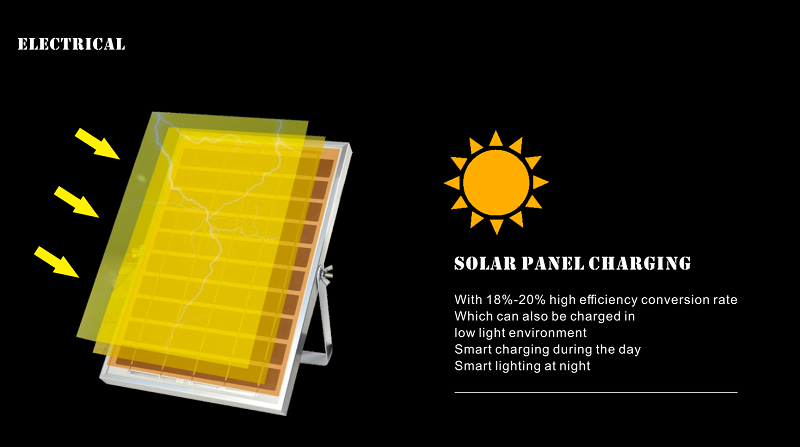 ELECTRICAL

SOLAR PANEL CHARGING

With 18%-20% high efficiency conversion rate
Which can also be charged in
low light environment
Smart charging during the day
Smart lighting at night